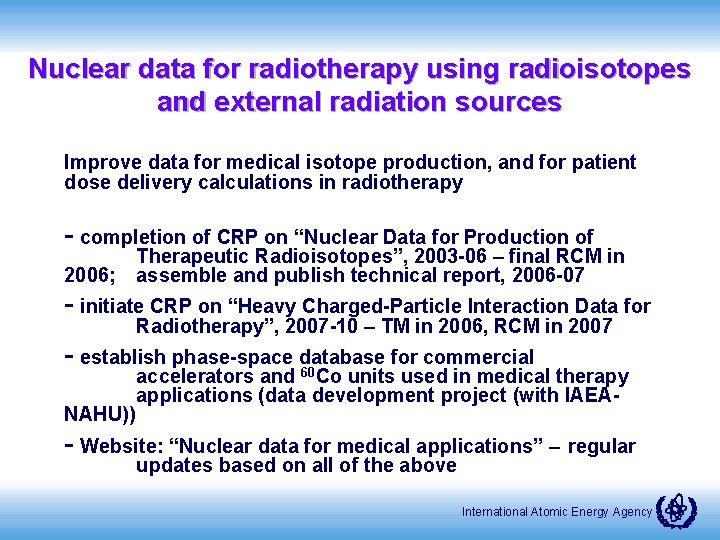 Nuclear data for radiotherapy using radioisotopes and external radiation sources

Improve data for medical isotope production, and for patient dose delivery calculations in radiotherapy

- completion of CRP on “Nuclear Data for Production of Therapeutic Radioisotopes”, 2003-06 – final RCM in 2006; assemble and publish technical report, 2006-07

- initiate CRP on “Heavy Charged-Particle Interaction Data for Radiotherapy”, 2007-10 – TM in 2006, RCM in 2007

- establish phase-space database for commercial accelerators and $^{60}$Co units used in medical therapy applications (data development project (with IAEA-NAHU))

- Website: “Nuclear data for medical applications” – regular updates based on all of the above

International Atomic Energy Agency